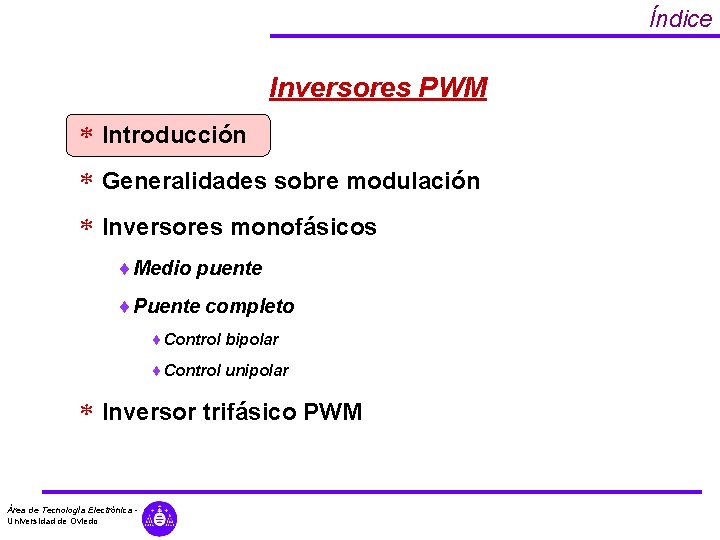 Índice

Inversores PWM

* Introducción

* Generalidades sobre modulación

* Inversores monofásicos

♦ Medio puente

♦ Puente completo

♦ Control bipolar

♦ Control unipolar

* Inversor trifásico PWM

Área de Tecnología Electrónica - Universidad de Oviedo